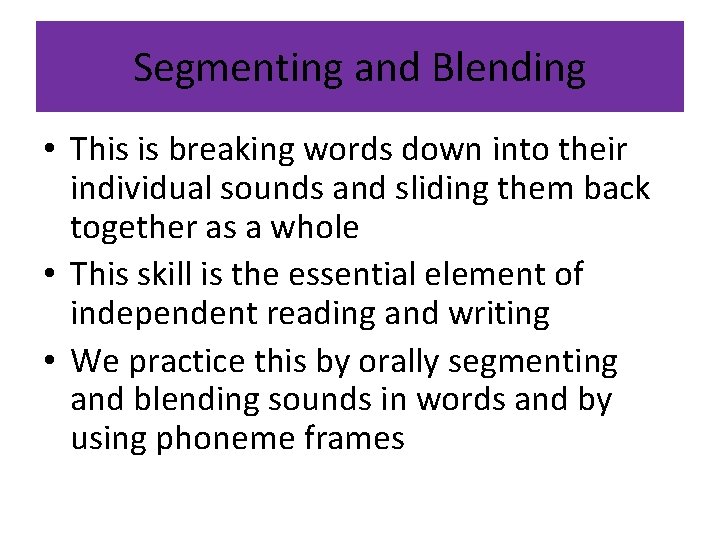 Segmenting and Blending

• This is breaking words down into their individual sounds and sliding them back together as a whole
• This skill is the essential element of independent reading and writing
• We practice this by orally segmenting and blending sounds in words and by using phoneme frames